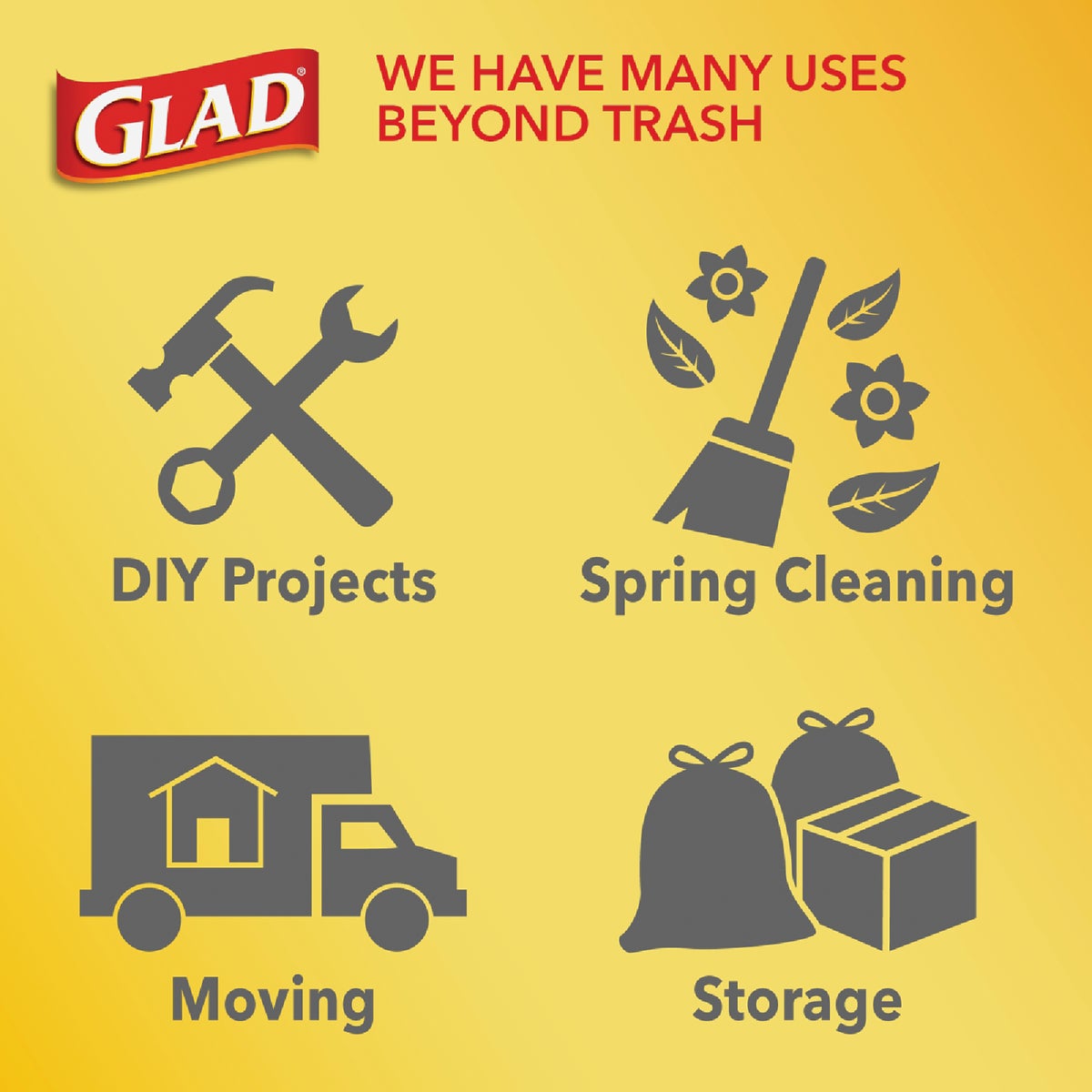 GLAD®

WE HAVE MANY USES BEYOND TRASH

DIY Projects

Spring Cleaning

Moving

Storage